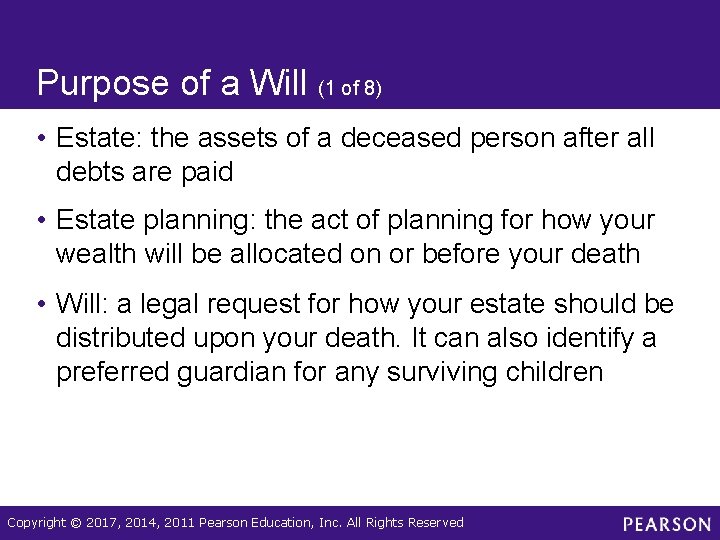 Purpose of a Will (1 of 8)

• Estate: the assets of a deceased person after all debts are paid

• Estate planning: the act of planning for how your wealth will be allocated on or before your death

• Will: a legal request for how your estate should be distributed upon your death. It can also identify a preferred guardian for any surviving children

Copyright © 2017, 2014, 2011 Pearson Education, Inc. All Rights Reserved

PEARSON